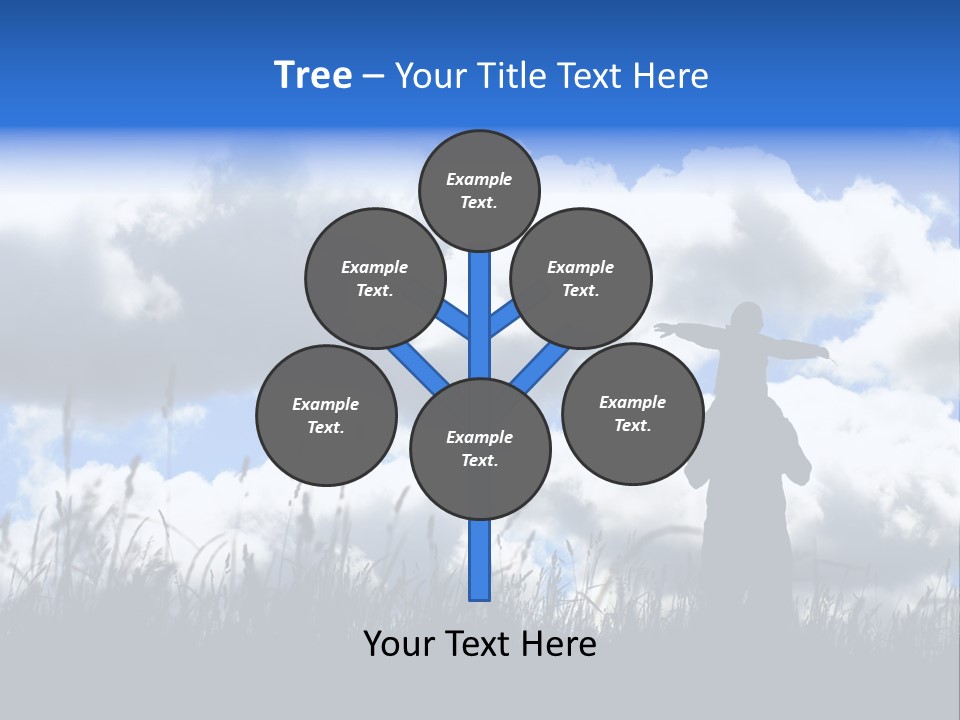 Tree – Your Title Text Here

Example Text.

Example Text.

Example Text.

Example Text.

Example Text.

Example Text.

Your Text Here